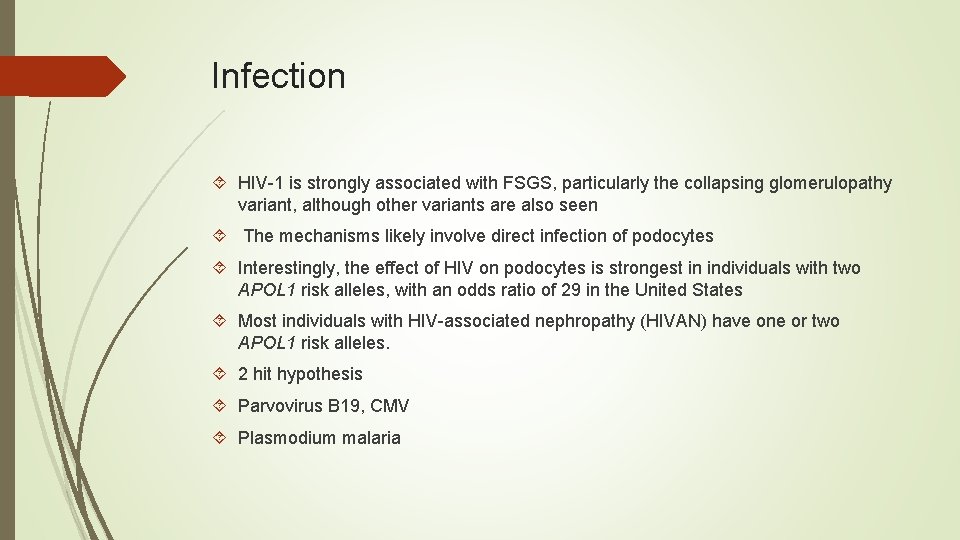 Infection

HIV-1 is strongly associated with FSGS, particularly the collapsing glomerulopathy variant, although other variants are also seen

The mechanisms likely involve direct infection of podocytes

Interestingly, the effect of HIV on podocytes is strongest in individuals with two APOL1 risk alleles, with an odds ratio of 29 in the United States

Most individuals with HIV-associated nephropathy (HIVAN) have one or two APOL1 risk alleles.

2 hit hypothesis

Parvovirus B19, CMV

Plasmodium malaria